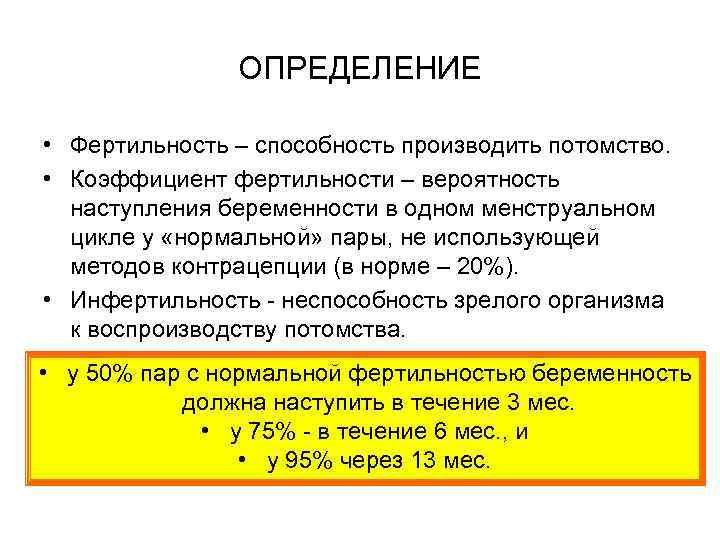 ОПРЕДЕЛЕНИЕ

• Фертильность – способность производить потомство.

• Коэффициент фертильности – вероятность наступления беременности в одном менструальном цикле у «нормальной» пары, не использующей методов контрацепции (в норме – 20%).

• Инфертильность - неспособность зрелого организма к воспроизводству потомства.

• у 50% пар с нормальной фертильностью беременность должна наступить в течение 3 мес.

• у 75% - в течение 6 мес., и

• у 95% через 13 мес.